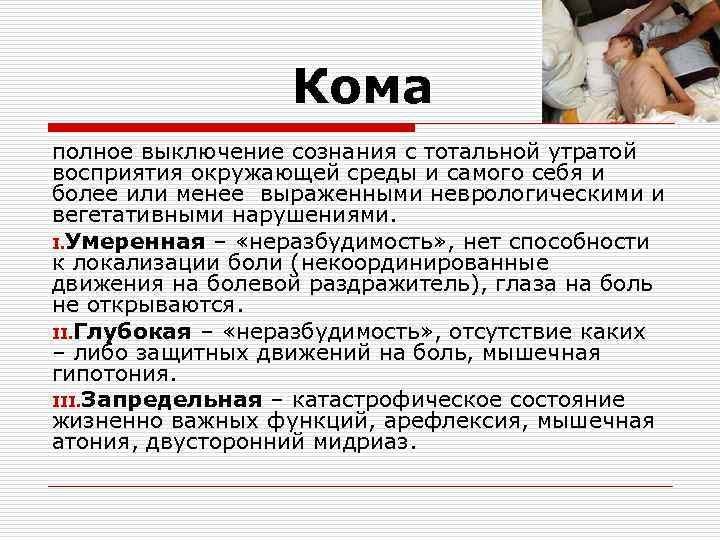 Кома

полное выключение сознания с тотальной утратой восприятия окружающей среды и самого себя и более или менее выраженными неврологическими и вегетативными нарушениями.

I. Умеренная – «неразбудимость», нет способности к локализации боли (некоординированные движения на болевой раздражитель), глаза на боль не открываются.

II. Глубокая – «неразбудимость», отсутствие каких – либо защитных движений на боль, мышечная гипотония.

III. Запредельная – катастрофическое состояние жизненно важных функций, арефлексия, мышечная атония, двусторонний мидриаз.